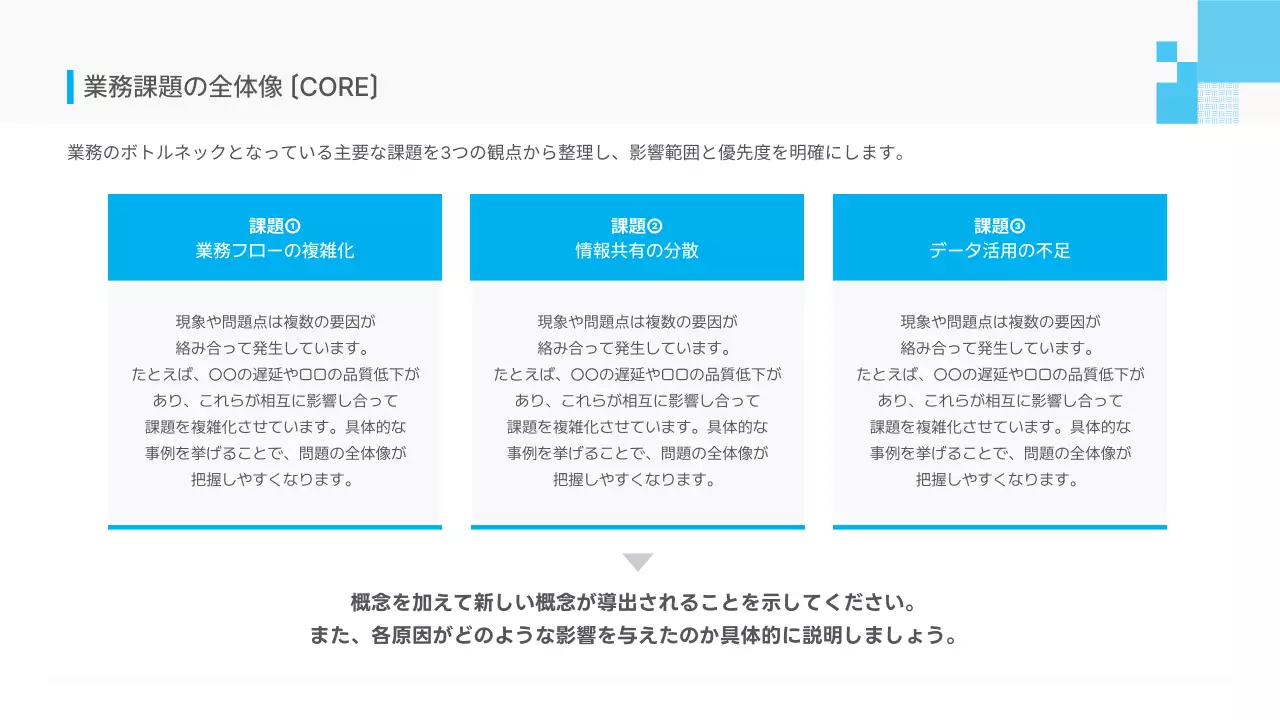 業務課題の全体像〔CORE〕

業務のボトルネックとなっている主要な課題を3つの観点から整理し、影響範囲と優先度を明確にします。

課題①
業務フローの複雑化

現象や問題点は複数の要因が絡み合って発生しています。たとえば、〇〇の遅延や□□の品質低下があり、これらが相互に影響し合って課題を複雑化させています。具体的な事例を挙げることで、問題の全体像が把握しやすくなります。

課題②
情報共有の分散

現象や問題点は複数の要因が絡み合って発生しています。たとえば、〇〇の遅延や□□の品質低下があり、これらが相互に影響し合って課題を複雑化させています。具体的な事例を挙げることで、問題の全体像が把握しやすくなります。

課題③
データ活用の不足

現象や問題点は複数の要因が絡み合って発生しています。たとえば、〇〇の遅延や□□の品質低下があり、これらが相互に影響し合って課題を複雑化させています。具体的な事例を挙げることで、問題の全体像が把握しやすくなります。

概念を加えて新しい概念が導出されることを示してください。
また、各原因がどのような影響を与えたのか具体的に説明しましょう。